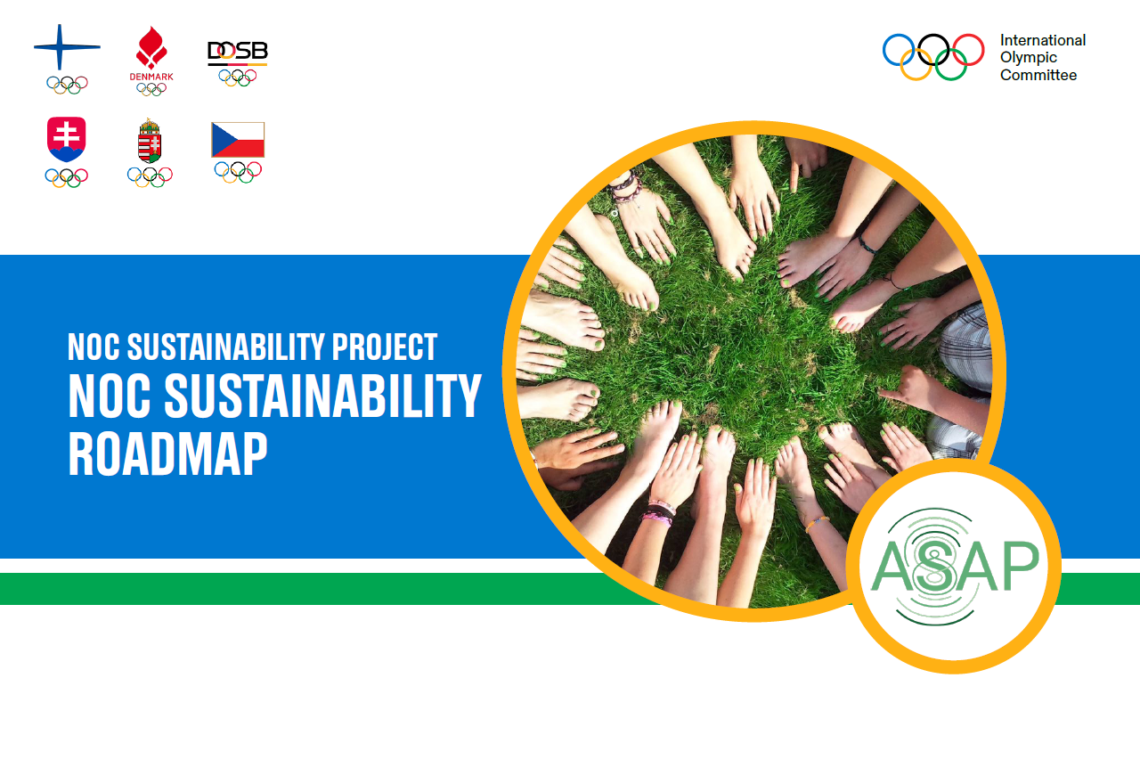 DENMARK

DOSB

International Olympic Committee

NOC SUSTAINABILITY PROJECT
NOC SUSTAINABILITY ROADMAP

ASAP